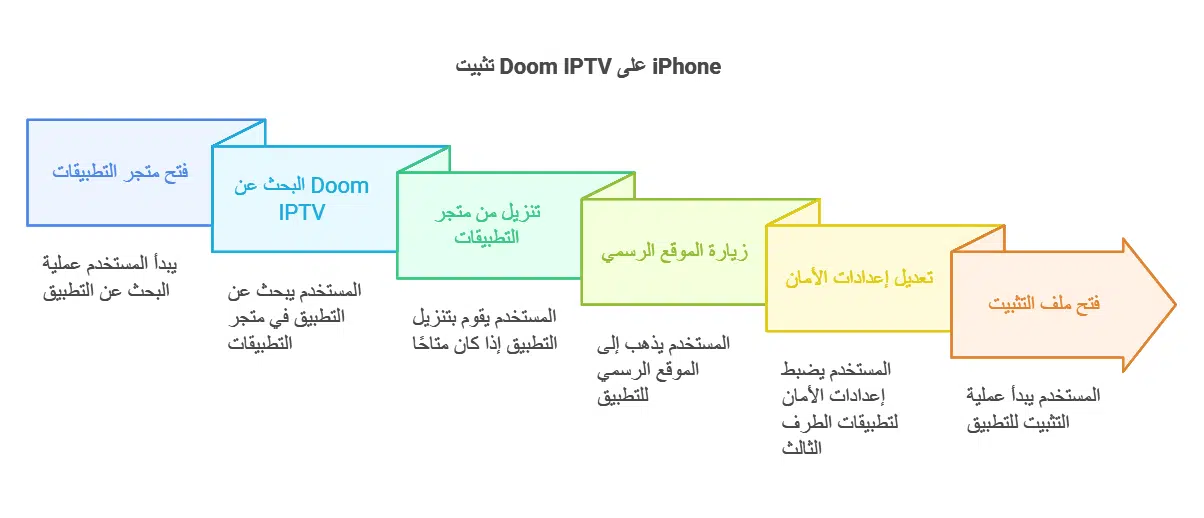 تثبيت Doom IPTV على iPhone

فتح متجر التطبيقات

يبدأ المستخدم عملية البحث عن التطبيق

البحث عن Doom IPTV

المستخدم يبحث عن التطبيق في متجر التطبيقات

تنزيل من متجر التطبيقات

المستخدم يقوم بتنزيل التطبيق إذا كان متاحًا

زيارة الموقع الرسمي

المستخدم يذهب إلى الموقع الرسمي للتطبيق

تعديل إعدادات الأمان

المستخدم يضبط إعدادات الأمان لتطبيقات الطرف الثالث

فتح ملف التثبيت

المستخدم يبدأ عملية التثبيت للتطبيق